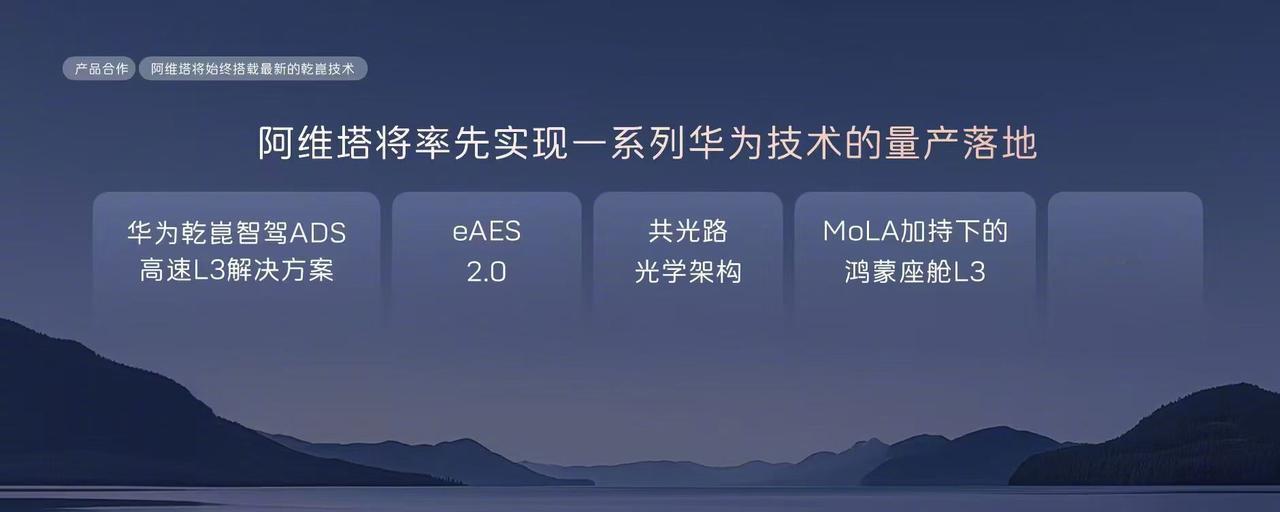 产品合作 阿维塔将始终搭载最新的乾崑技术

阿维塔将率先实现一系列华为技术的量产落地

华为乾崑智驾ADS 高速L3解决方案

eAES 2.0

共光路 光学架构

MoLA加持下的 鸿蒙座舱L3